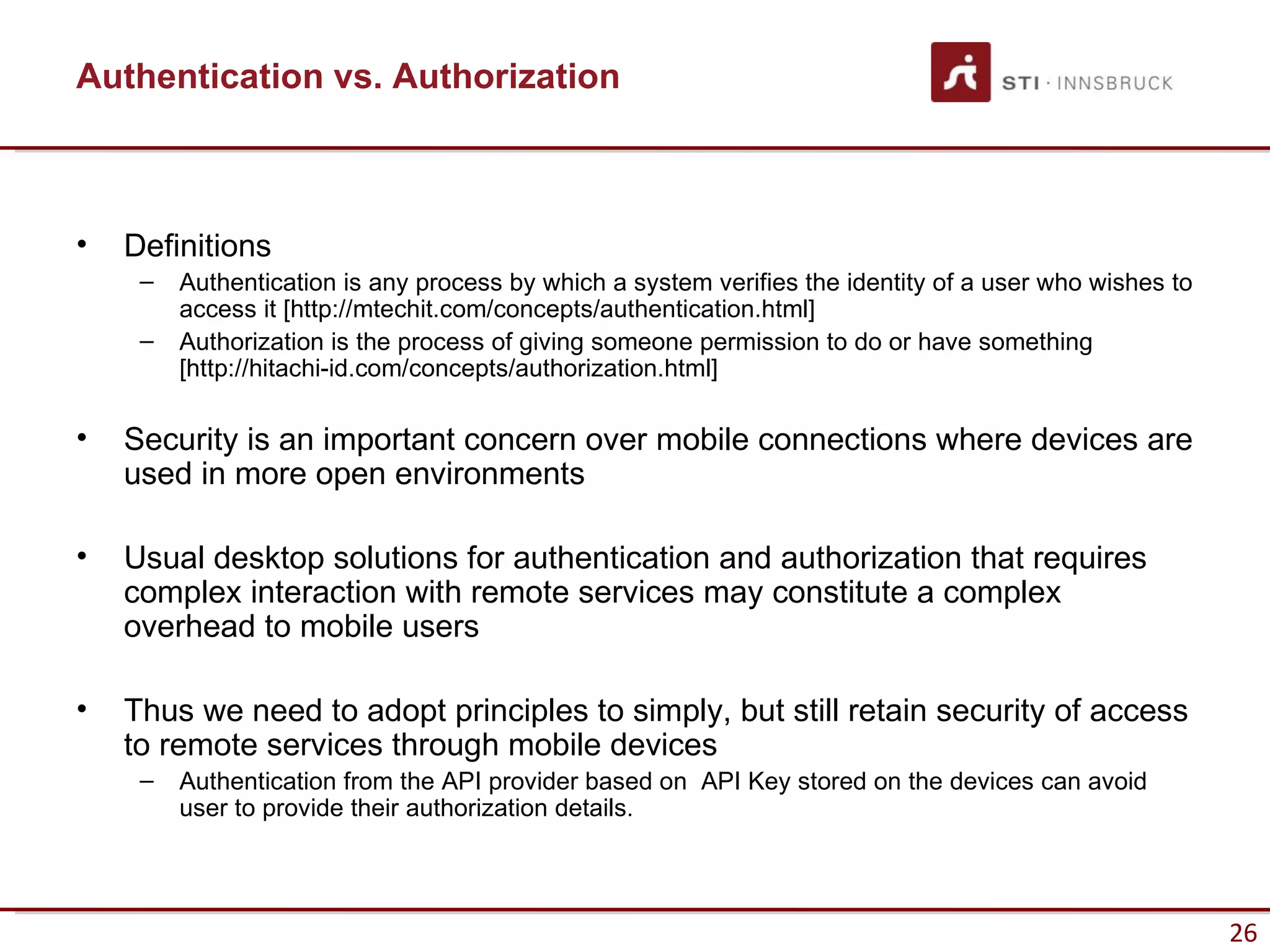 Authentication vs. Authorization

STI · INNSBRUCK

• Definitions
– Authentication is any process by which a system verifies the identity of a user who wishes to access it [http://mtechit.com/concepts/authentication.html]
– Authorization is the process of giving someone permission to do or have something [http://hitachi-id.com/concepts/authorization.html]

• Security is an important concern over mobile connections where devices are used in more open environments

• Usual desktop solutions for authentication and authorization that requires complex interaction with remote services may constitute a complex overhead to mobile users

• Thus we need to adopt principles to simply, but still retain security of access to remote services through mobile devices
– Authentication from the API provider based on API Key stored on the devices can avoid user to provide their authorization details.

26